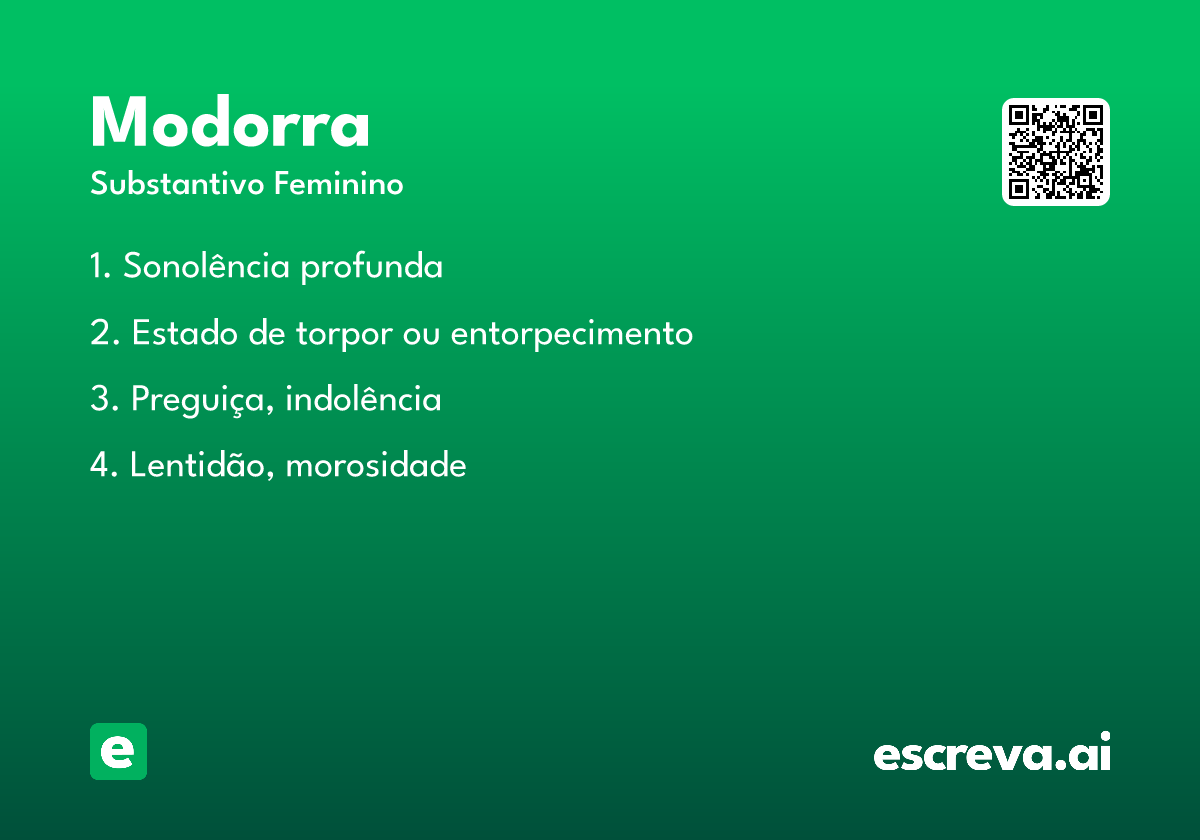 Modorra
Substantivo Feminino

1. Sonolência profunda

2. Estado de torpor ou entorpecimento

3. Preguiça, indolência

4. Lentidão, morosidade

e

escreva.ai